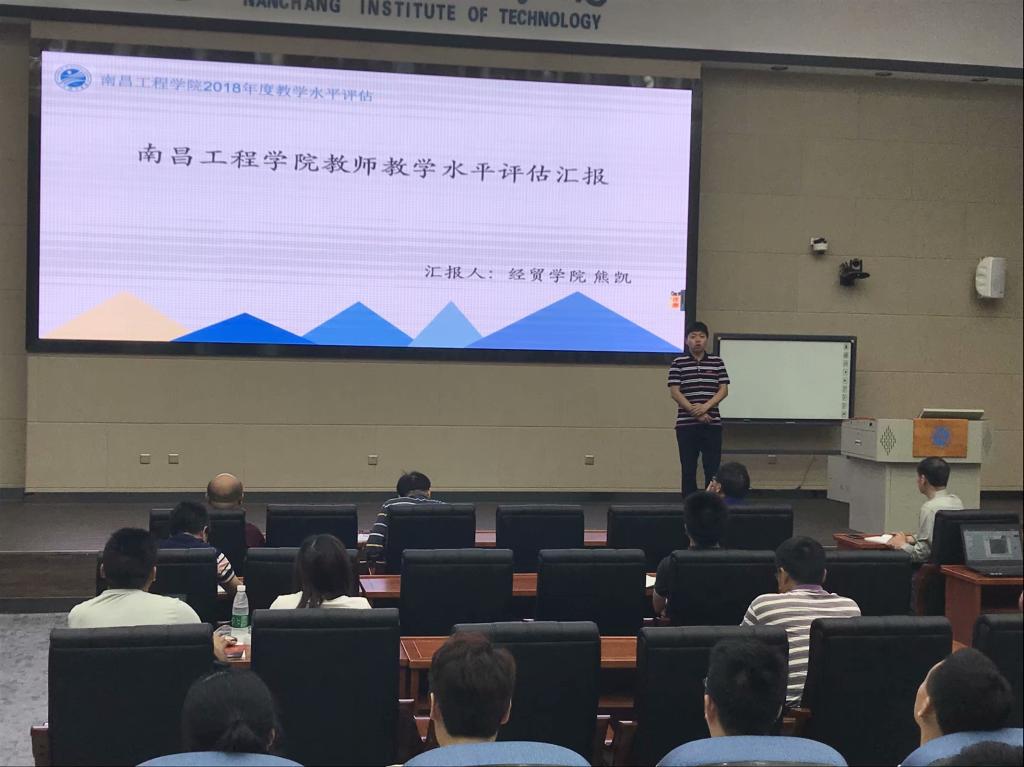 NANCHANG INSTITUTE OF TECHNOLOGY

南昌工程学院2018年度教学水平评估

南昌工程学院教师教学水平评估汇报

汇报人：经贸学院 熊凯